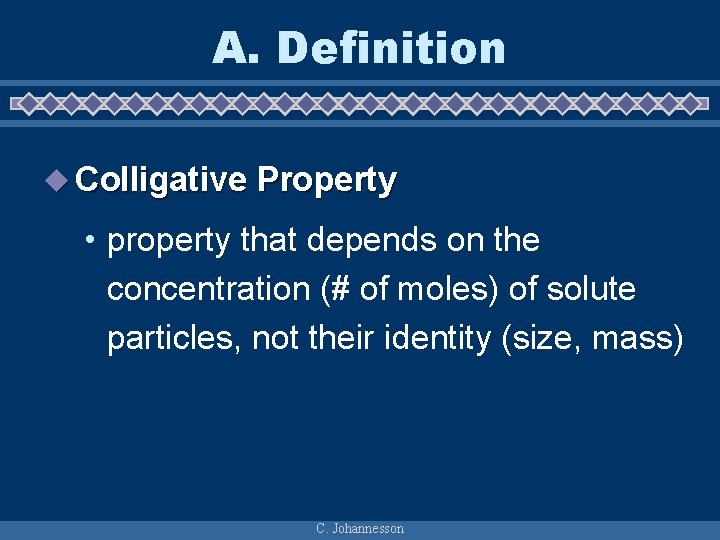 A. Definition

Colligative Property

• property that depends on the concentration (# of moles) of solute particles, not their identity (size, mass)

C. Johannesson